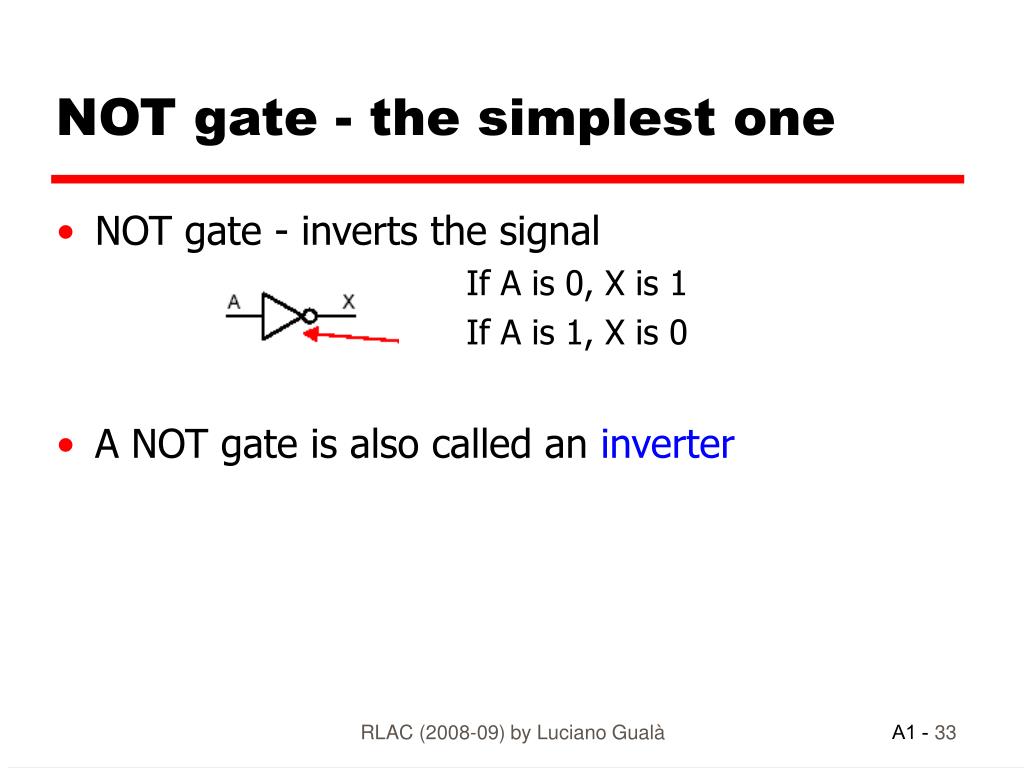 NOT gate - the simplest one

• NOT gate - inverts the signal

A X

If A is 0, X is 1
If A is 1, X is 0

• A NOT gate is also called an inverter

RLAC (2008-09) by Luciano Gualà

A1 - 33